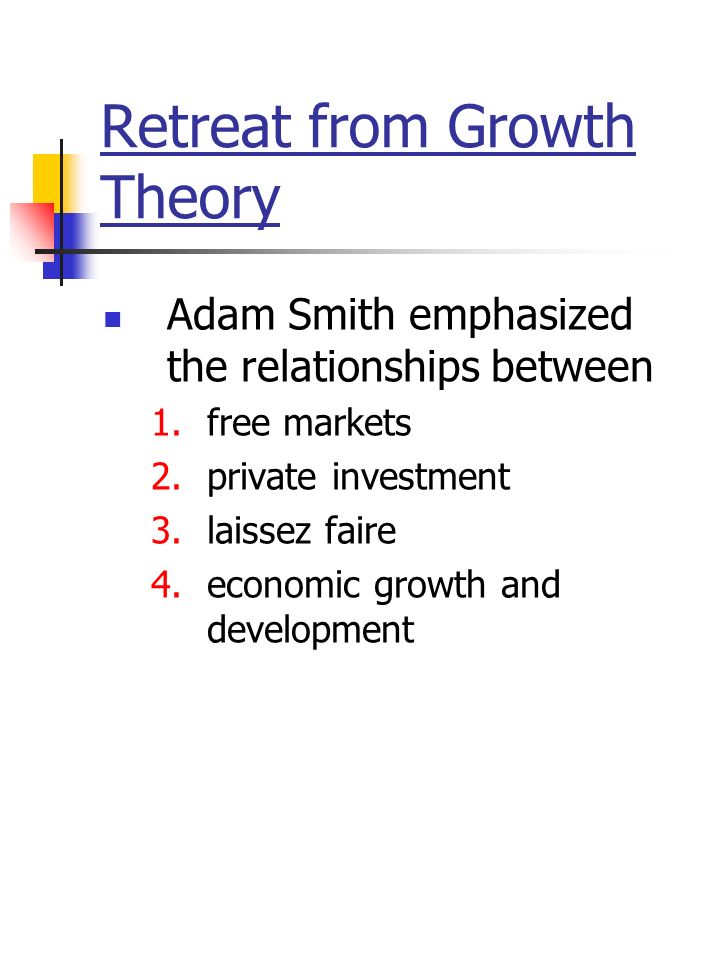 Retreat from Growth Theory

Adam Smith emphasized the relationships between

1. free markets
2. private investment
3. laissez faire
4. economic growth and development